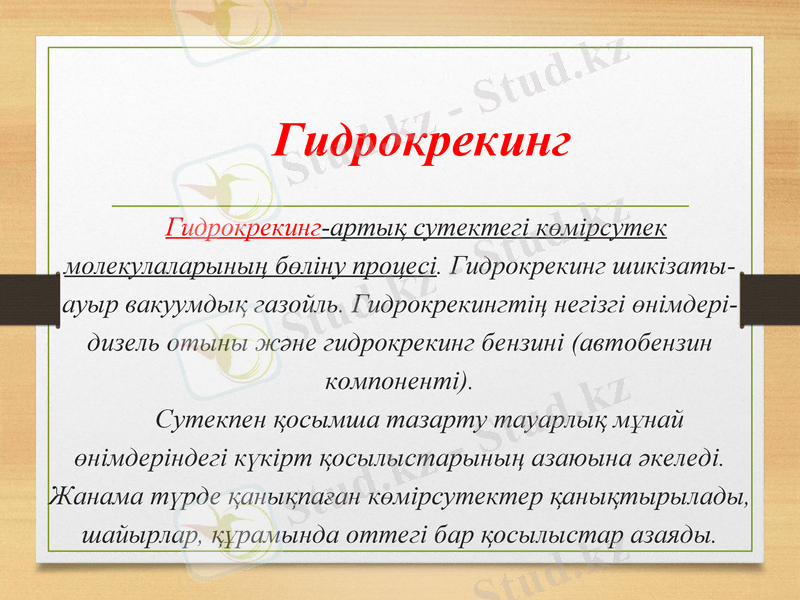 Гидрокрекинг

Гидрокрекинг-артық сутектегі көмірсутек молекулаларының бөліну процесі. Гидрокрекинг шикізаты-ауыр вакуумдық газойль. Гидрокрекингтің негізгі өнімдері-дизель отыны және гидрокрекинг бензині (автобензин компоненті).

Сутекпен қосымша тазарту тауарлық мұнай өнімдеріндегі күкірт қосылыстарының азаюына әкеледі. Жанама түрде қанықпаған көмірсутектер қанықтырылады, шайырлар, құрамында оттегі бар қосылыстар азаяды.

Stud.kz - Stud.kz